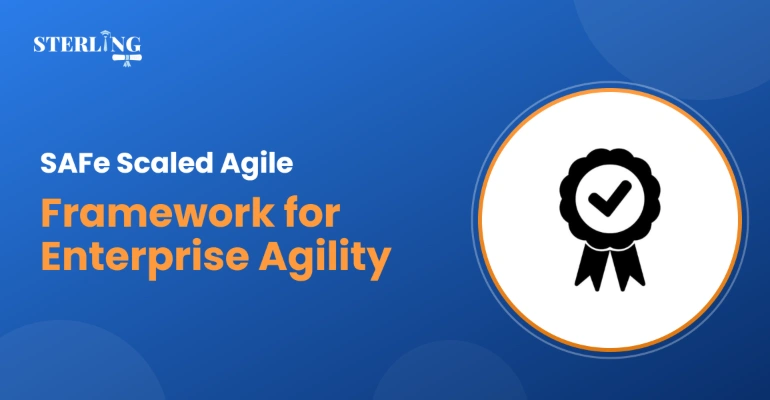 STERLING

SAFe Scaled Agile

Framework for Enterprise Agility